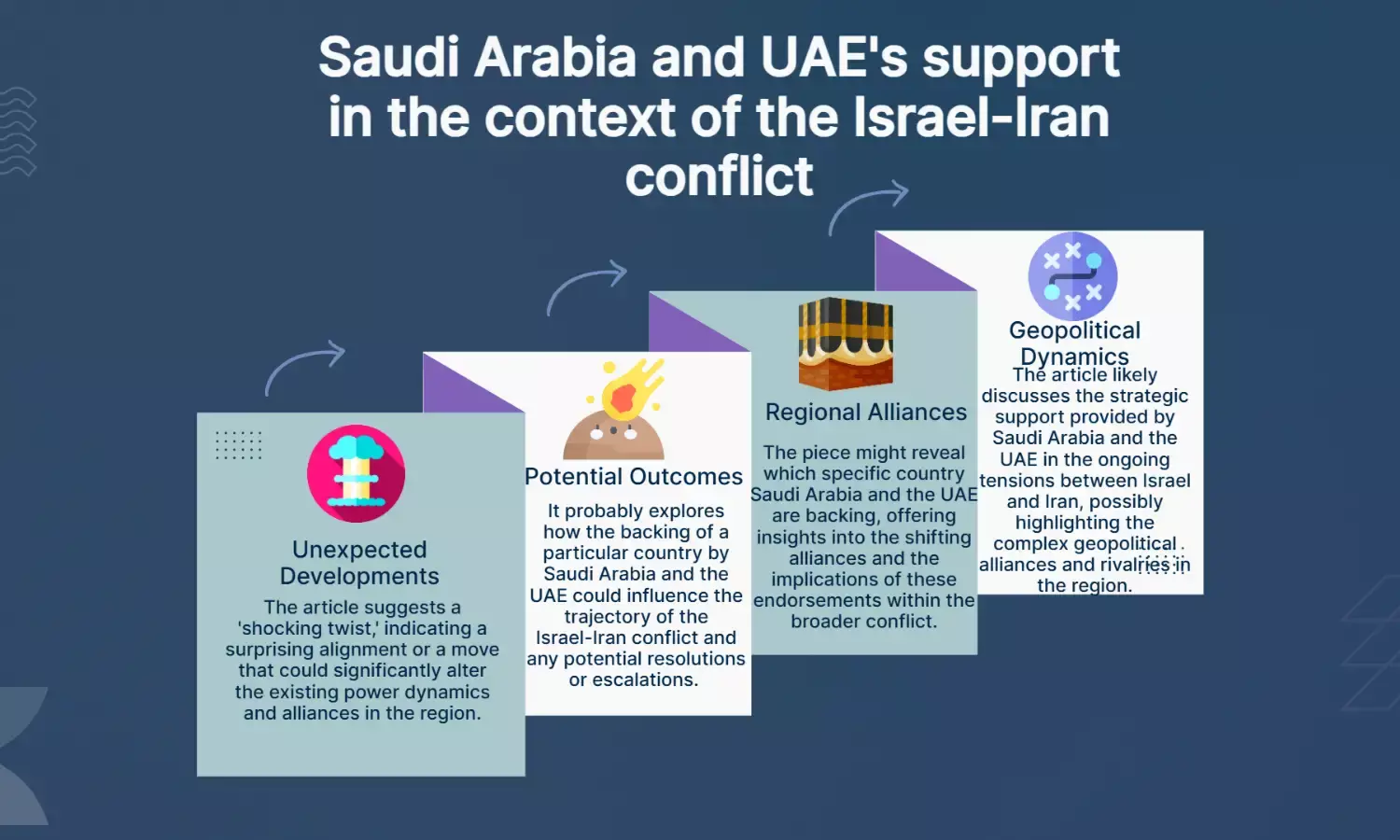 Saudi Arabia and UAE's support in the context of the Israel-Iran conflict

Unexpected Developments

The article suggests a 'shocking twist,' indicating a surprising alignment or a move that could significantly alter the existing power dynamics and alliances in the region.

Potential Outcomes

It probably explores how the backing of a particular country by Saudi Arabia and the UAE could influence the trajectory of the Israel-Iran conflict and any potential resolutions or escalations.

Regional Alliances

The piece might reveal which specific country Saudi Arabia and the UAE are backing, offering insights into the shifting alliances and the implications of these endorsements within the broader conflict.

Geopolitical Dynamics

The article likely discusses the strategic support provided by Saudi Arabia and the UAE in the ongoing tensions between Israel and Iran, possibly highlighting the complex geopolitical alliances and rivalries in the region.